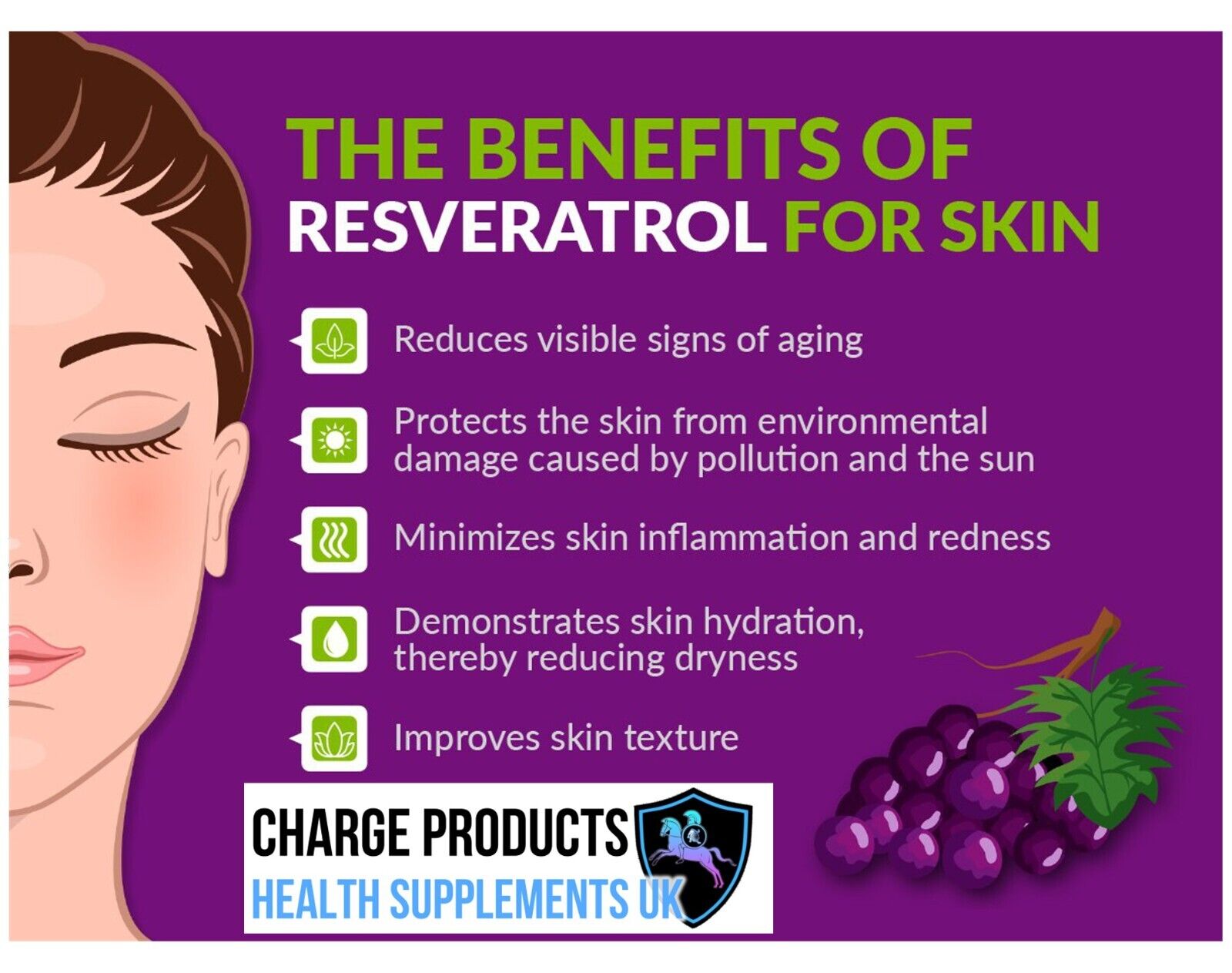 THE BENEFITS OF
RESVERATROL FOR SKIN

Reduces visible signs of aging

Protects the skin from environmental damage caused by pollution and the sun

Minimizes skin inflammation and redness

Demonstrates skin hydration, thereby reducing dryness

Improves skin texture

CHARGE PRODUCTS
HEALTH SUPPLEMENTS UK